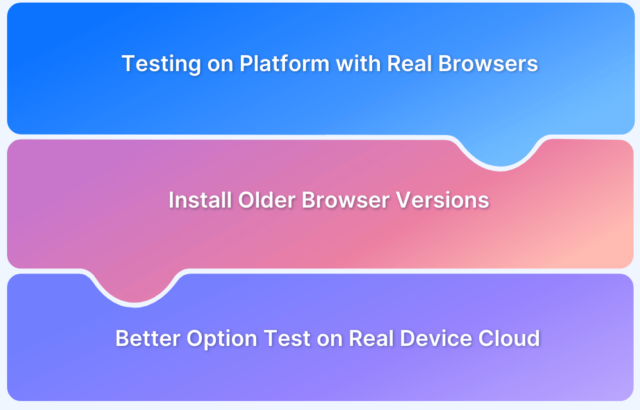 Testing on Platform with Real Browsers

Install Older Browser Versions

Better Option Test on Real Device Cloud